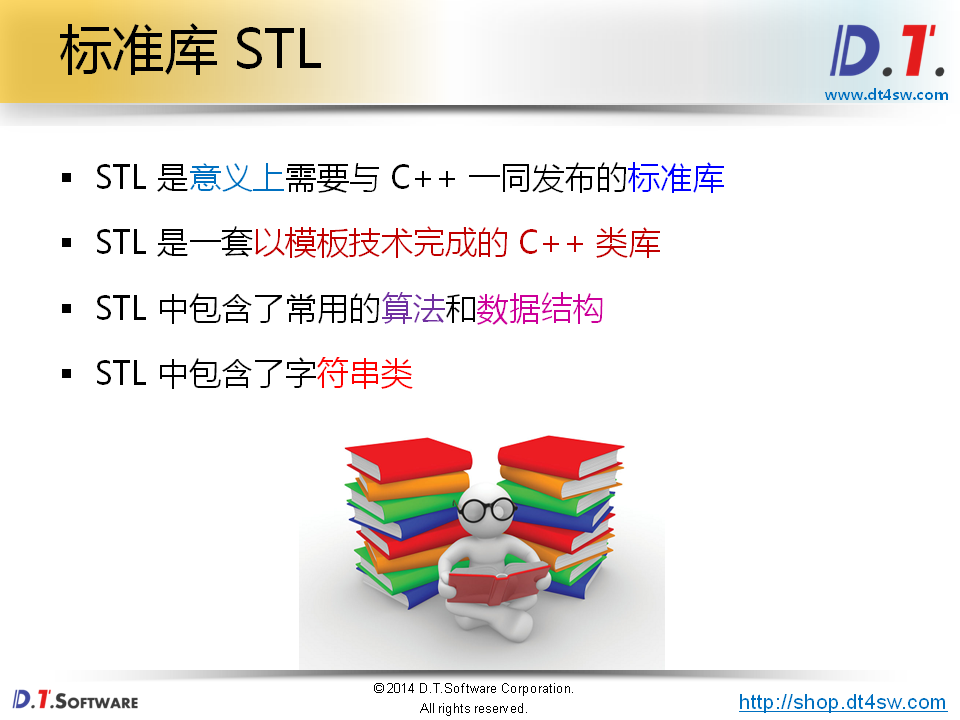 标准库 STL

D.T.
www.dt4sw.com

▪ STL 是意义上需要与 C++ 一同发布的标准库

▪ STL 是一套以模板技术完成的 C++ 类库

▪ STL 中包含了常用的算法和数据结构

▪ STL 中包含了字符串类

D.T.SOFTWARE

©2014 D.T.Software Corporation.
All rights reserved.

http://shop.dt4sw.com